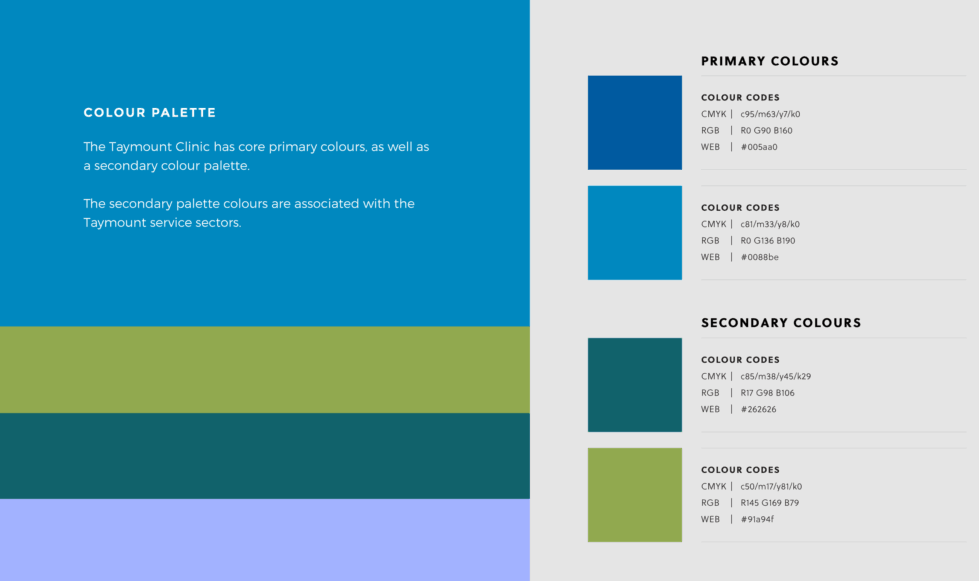 COLOUR PALETTE

The Taymount Clinic has core primary colours, as well as a secondary colour palette.

The secondary palette colours are associated with the Taymount service sectors.

PRIMARY COLOURS

COLOUR CODES
CMYK | c95/m63/y7/k0
RGB | R0 G90 B160
WEB | #005aa0

COLOUR CODES
CMYK | c81/m33/y8/k0
RGB | R0 G136 B190
WEB | #0088be

SECONDARY COLOURS

COLOUR CODES
CMYK | c85/m38/y45/k29
RGB | R17 G98 B106
WEB | #262626

COLOUR CODES
CMYK | c50/m17/y81/k0
RGB | R145 G169 B79
WEB | #91a94f